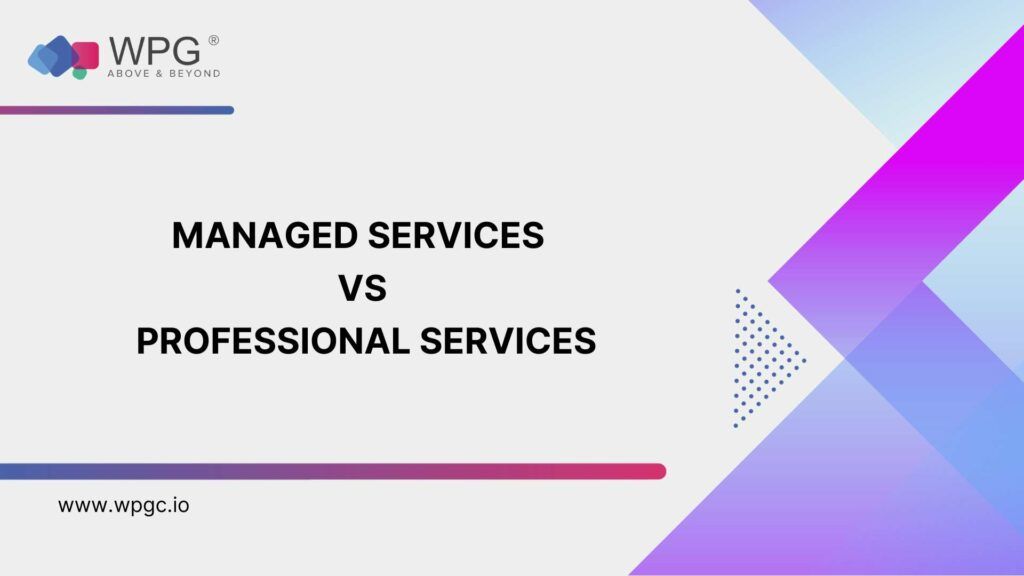 WPG ®
ABOVE & BEYOND

MANAGED SERVICES
VS
PROFESSIONAL SERVICES

www.wpgc.io